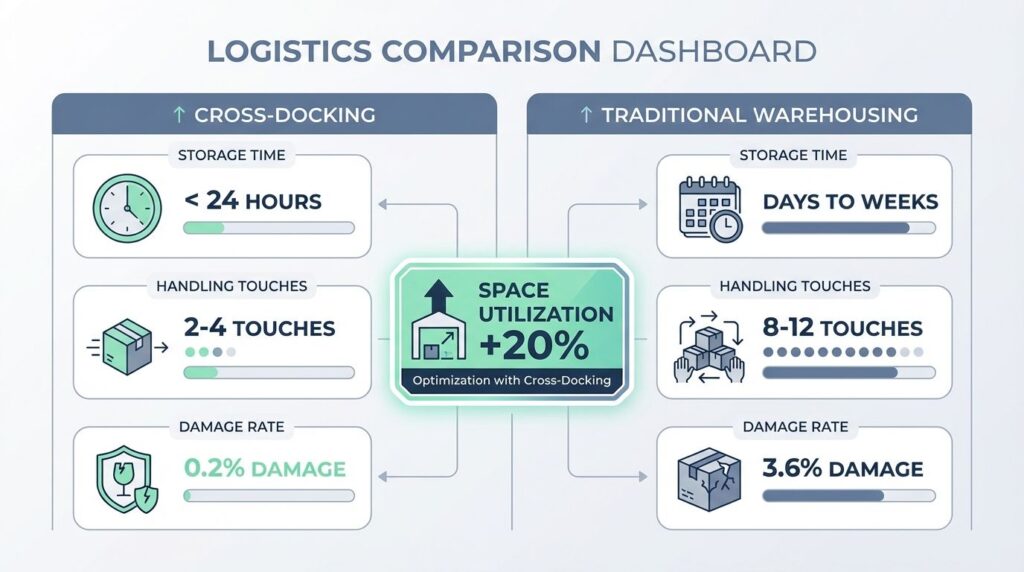 LOGISTICS COMPARISON DASHBOARD

↑ CROSS-DOCKING

STORAGE TIME

< 24 HOURS

HANDLING TOUCHES

2-4 TOUCHES

DAMAGE RATE

0.2% DAMAGE

SPACE UTILIZATION +20%

Optimization with Cross-Docking

↑ TRADITIONAL WAREHOUSING

STORAGE TIME

DAYS TO WEEKS

HANDLING TOUCHES

8-12 TOUCHES

DAMAGE RATE

3.6% DAMAGE